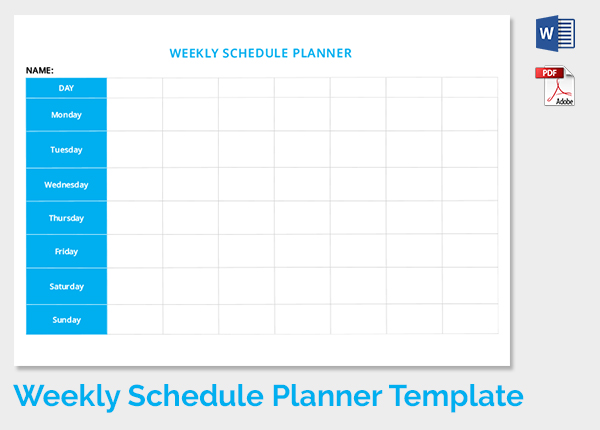 WEEKLY SCHEDULE PLANNER

NAME:

| DAY | | | | | | | |
|---|---|---|---|---|---|---|---|
| Monday | | | | | | | |
| Tuesday | | | | | | | |
| Wednesday | | | | | | | |
| Thursday | | | | | | | |
| Friday | | | | | | | |
| Saturday | | | | | | | |
| Sunday | | | | | | | |

W

PDF

Adobe

Weekly Schedule Planner Template